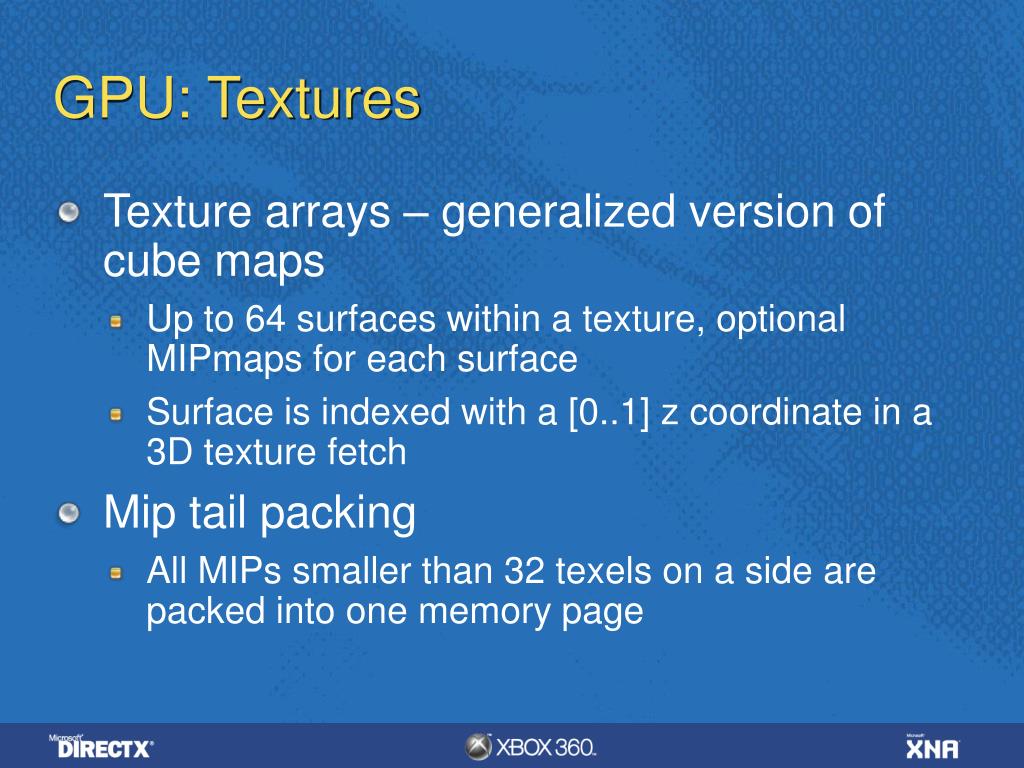 GPU: Textures

Texture arrays – generalized version of cube maps

Up to 64 surfaces within a texture, optional MIPmaps for each surface

Surface is indexed with a [0..1] z coordinate in a 3D texture fetch

Mip tail packing

All MIPs smaller than 32 texels on a side are packed into one memory page

Microsoft DIRECTX

XBOX 360.

Microsoft XNA